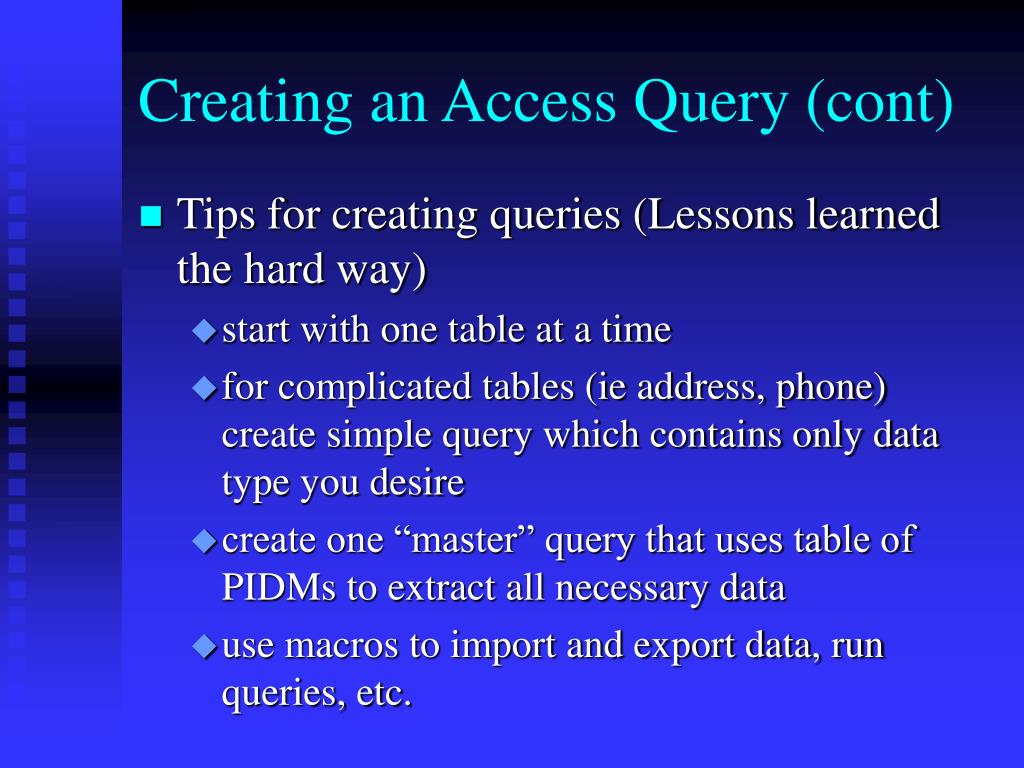 Creating an Access Query (cont)

Tips for creating queries (Lessons learned the hard way)

start with one table at a time

for complicated tables (ie address, phone) create simple query which contains only data type you desire

create one “master” query that uses table of PIDMs to extract all necessary data

use macros to import and export data, run queries, etc.